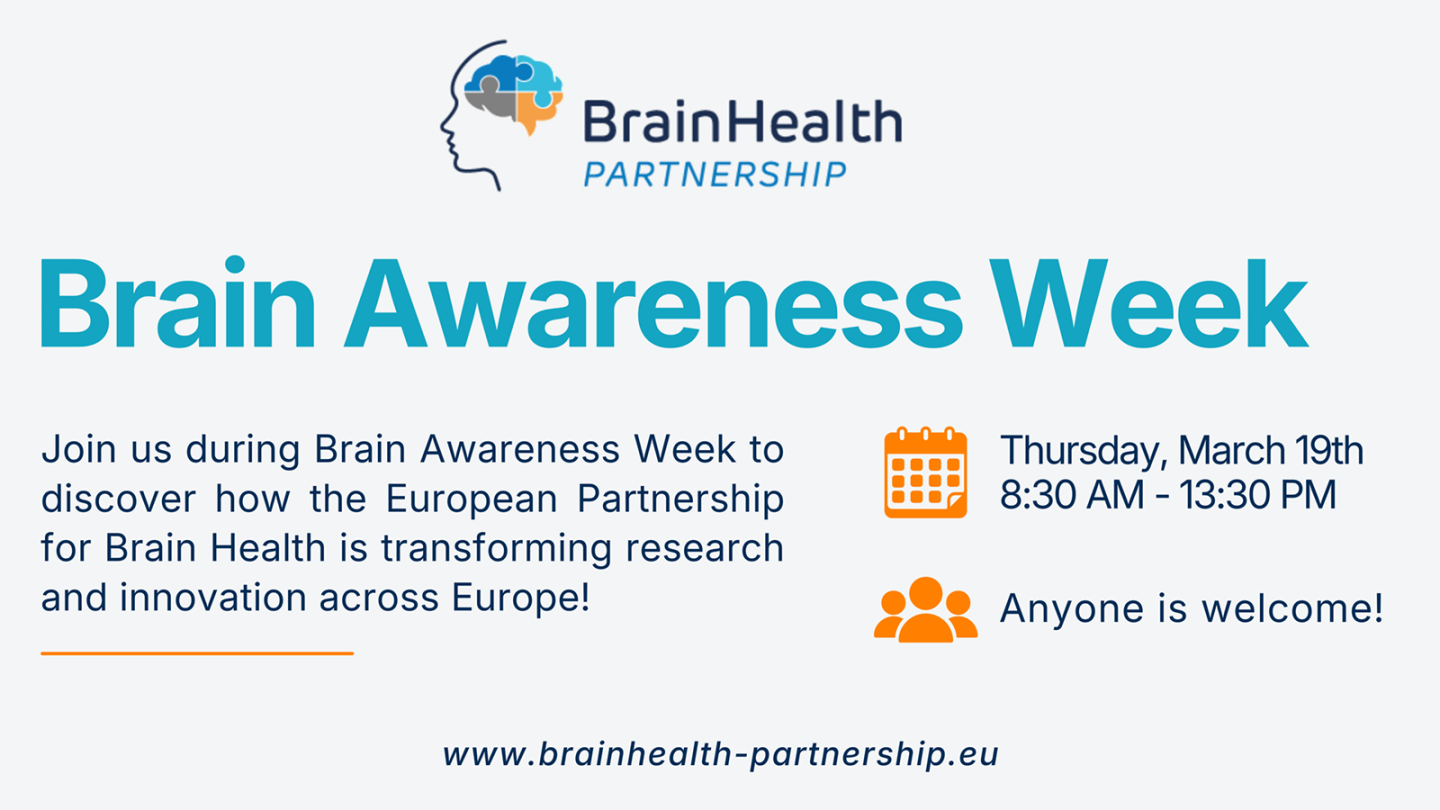 BrainHealth
PARTNERSHIP

Brain Awareness Week

Join us during Brain Awareness Week to discover how the European Partnership for Brain Health is transforming research and innovation across Europe!

Thursday, March 19th
8:30 AM - 13:30 PM

Anyone is welcome!

www.brainhealth-partnership.eu